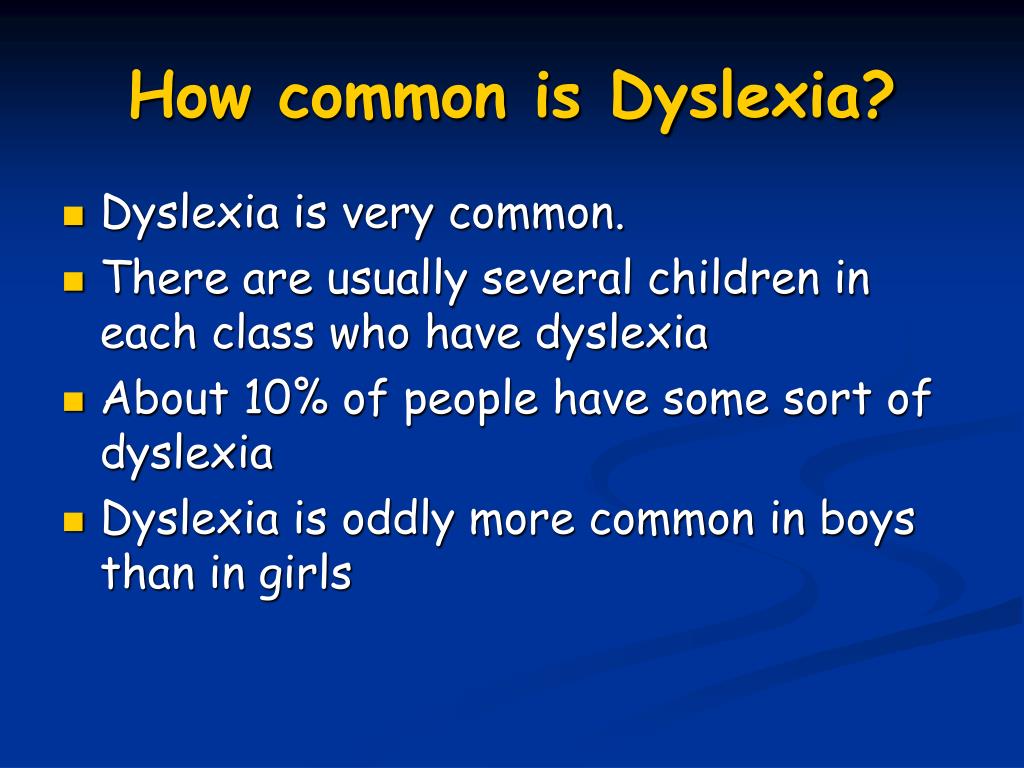 How common is Dyslexia?

- Dyslexia is very common.
- There are usually several children in each class who have dyslexia
- About 10% of people have some sort of dyslexia
- Dyslexia is oddly more common in boys than in girls